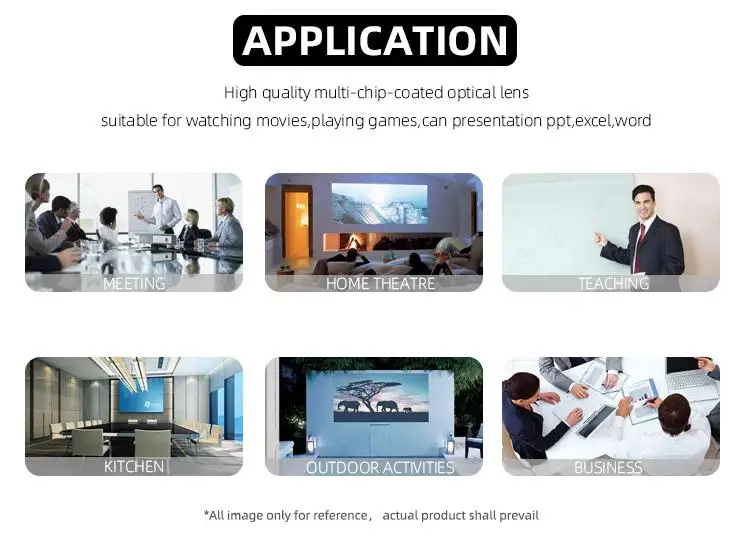 APPLICATION

High quality multi-chip-coated optical lens
suitable for watching movies,playing games,can presentation ppt,excel,word

MEETING

HOME THEATRE

TEACHING

KITCHEN

OUTDOOR ACTIVITIES

BUSINESS

*All image only for reference， actual product shall prevail